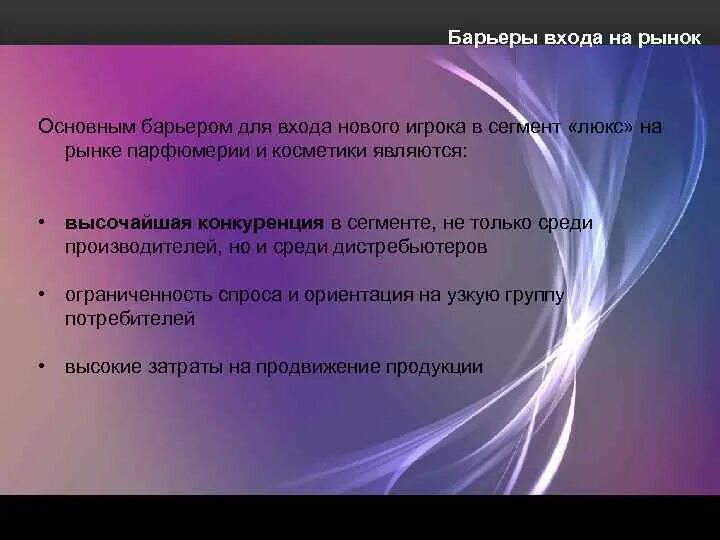 Барьеры входа на рынок

Основным барьером для входа нового игрока в сегмент «люкс» на рынке парфюмерии и косметики являются:

• высочайшая конкуренция в сегменте, не только среди производителей, но и среди дистребьютеров

• ограниченность спроса и ориентация на узкую группу потребителей

• высокие затраты на продвижение продукции